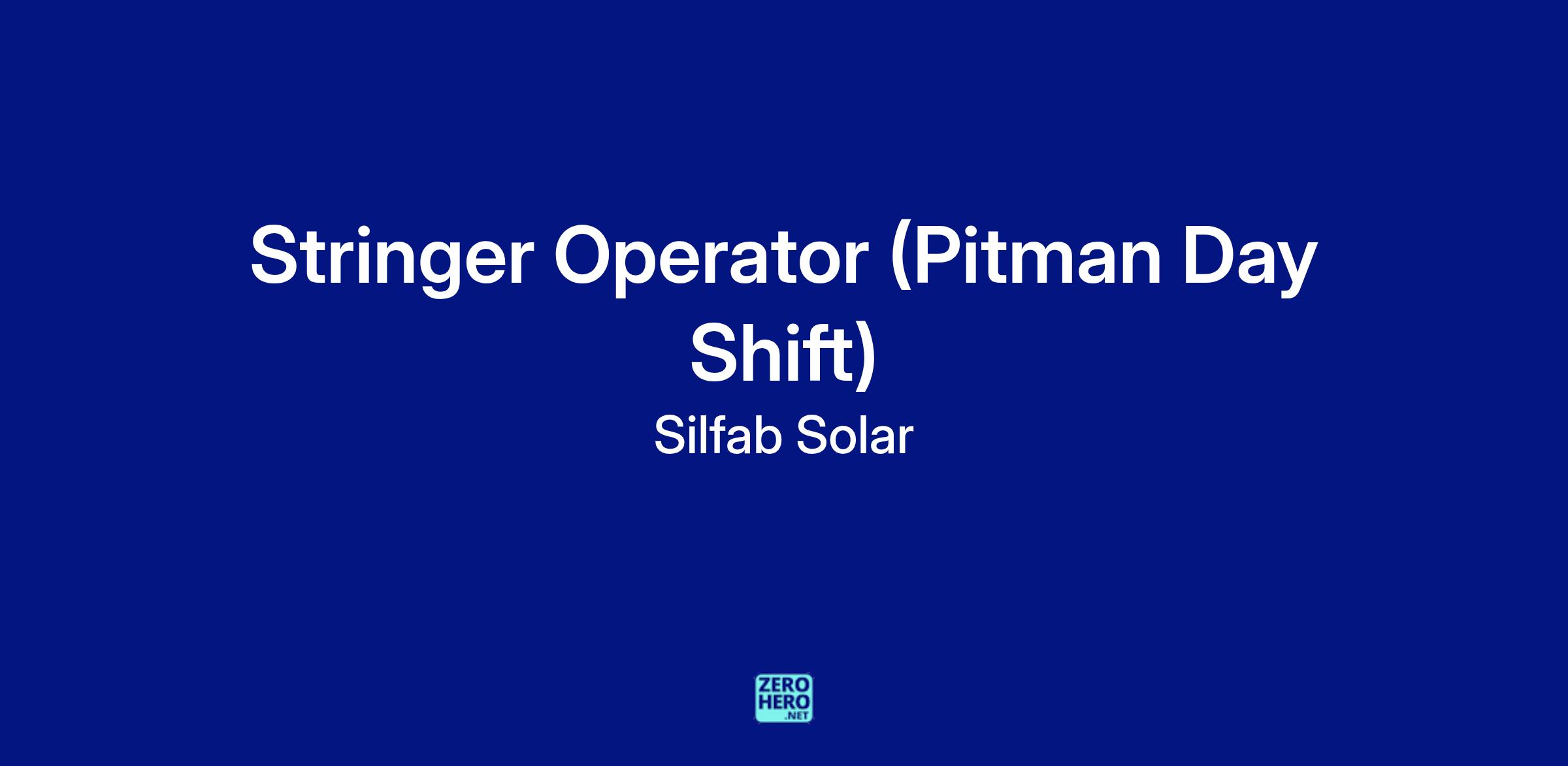 Stringer Operator (Pitman Day Shift)

Silfab Solar

ZERO
HERO
.NET